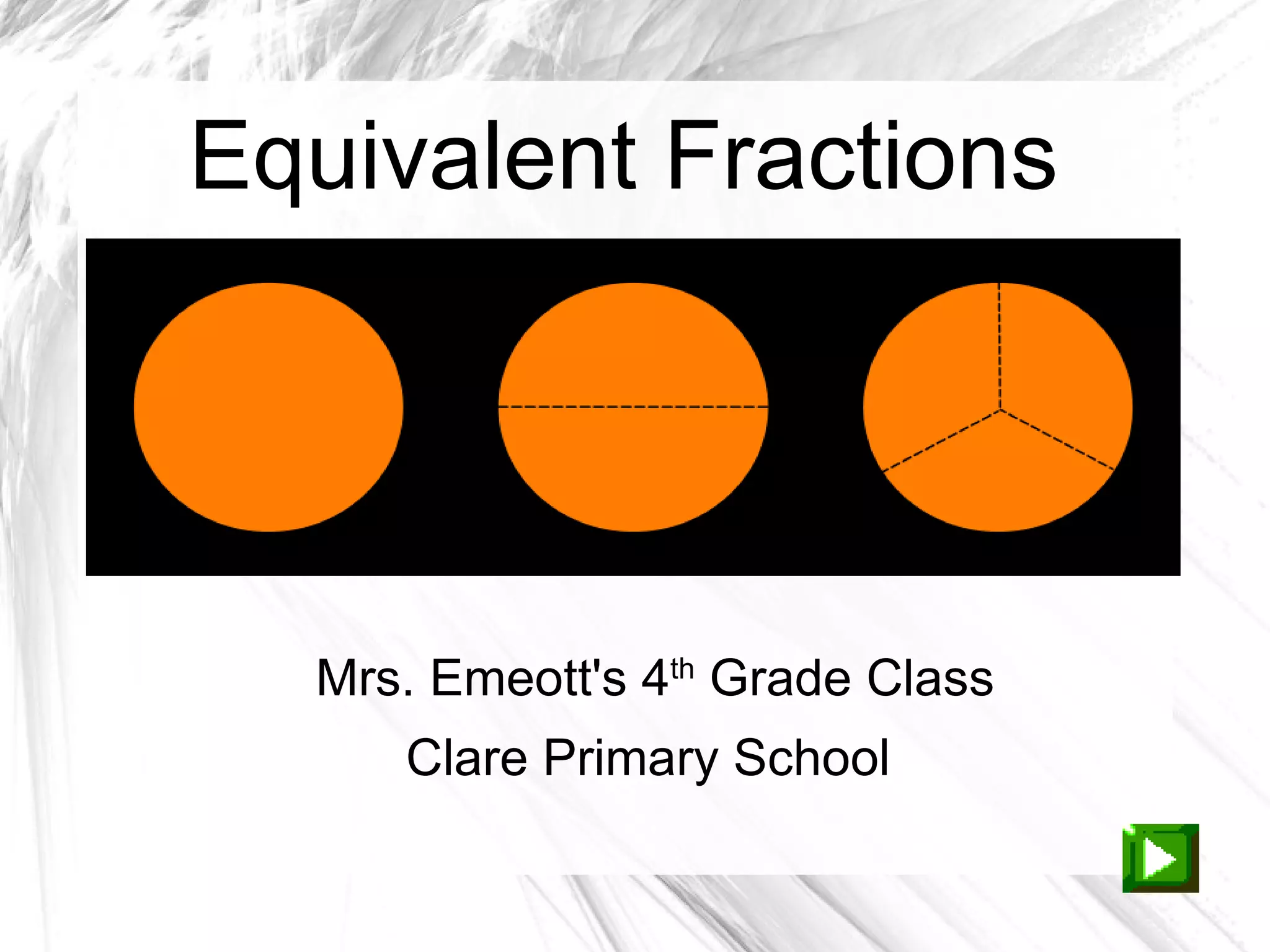 Equivalent Fractions

Mrs. Emeott's 4th Grade Class

Clare Primary School